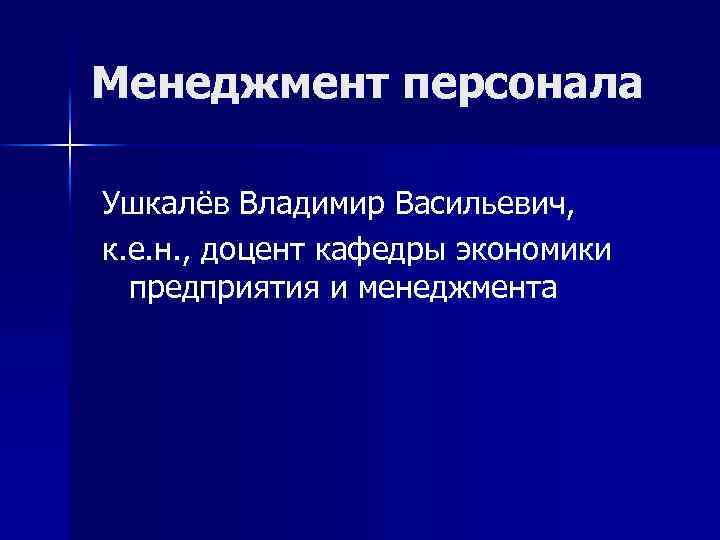 Менеджмент персонала

Ушкалёв Владимир Васильевич,
к.е.н., доцент кафедры экономики предприятия и менеджмента